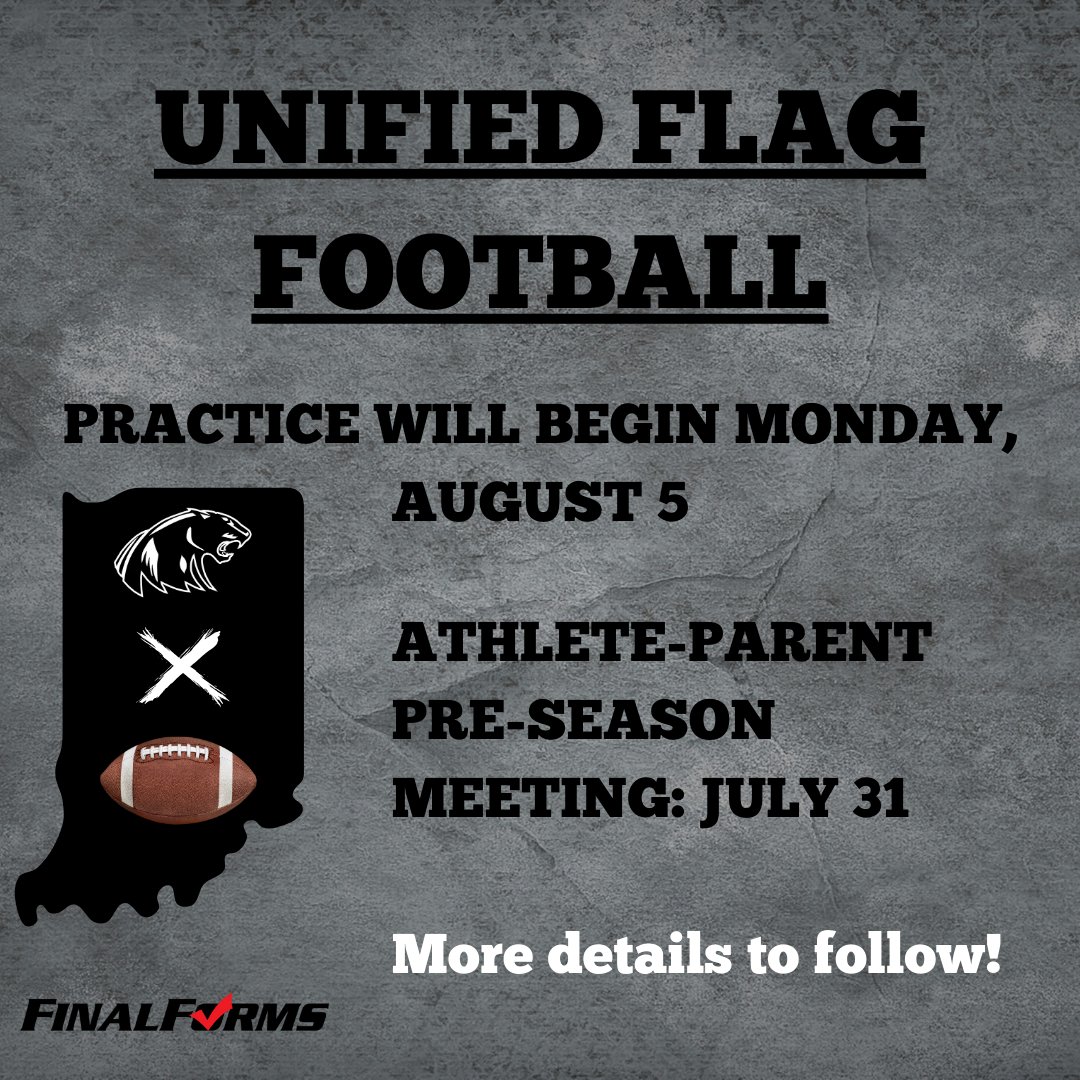 UNIFIED FLAG FOOTBALL

PRACTICE WILL BEGIN MONDAY, AUGUST 5

ATHLETE-PARENT PRE-SEASON MEETING: JULY 31

More details to follow!

FINALFORMS